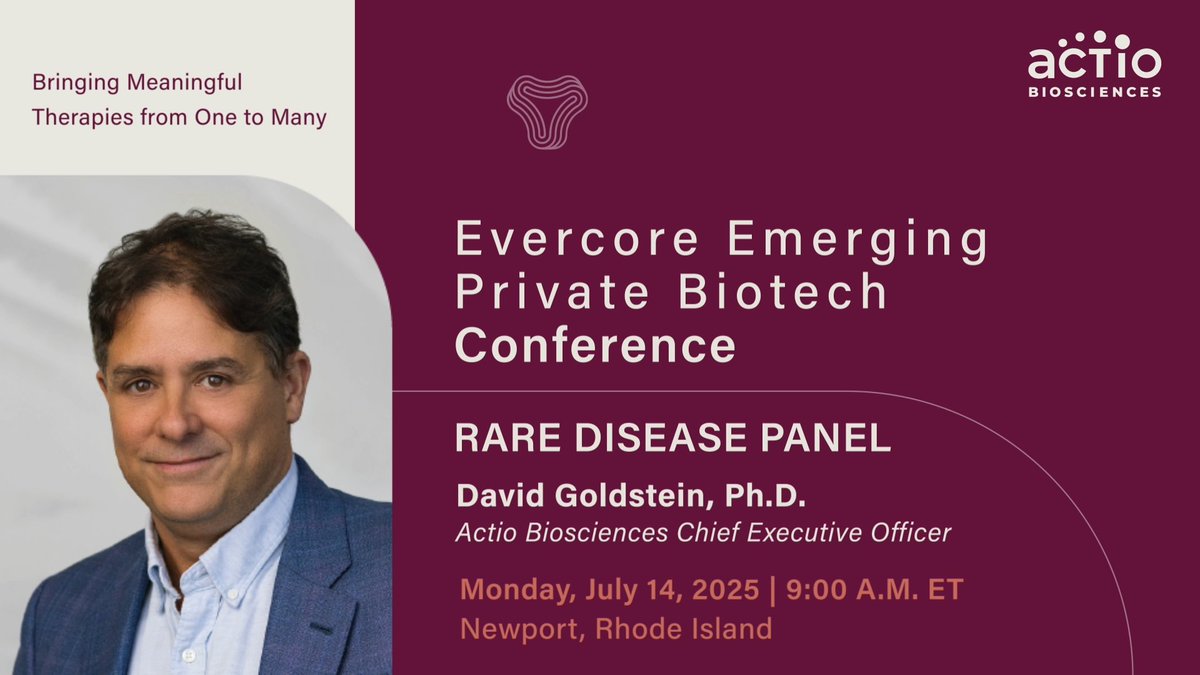 Bringing Meaningful Therapies from One to Many

actio BIOSCIENCES

Evercore Emerging Private Biotech Conference

RARE DISEASE PANEL

David Goldstein, Ph.D.
Actio Biosciences Chief Executive Officer

Monday, July 14, 2025 | 9:00 A.M. ET
Newport, Rhode Island